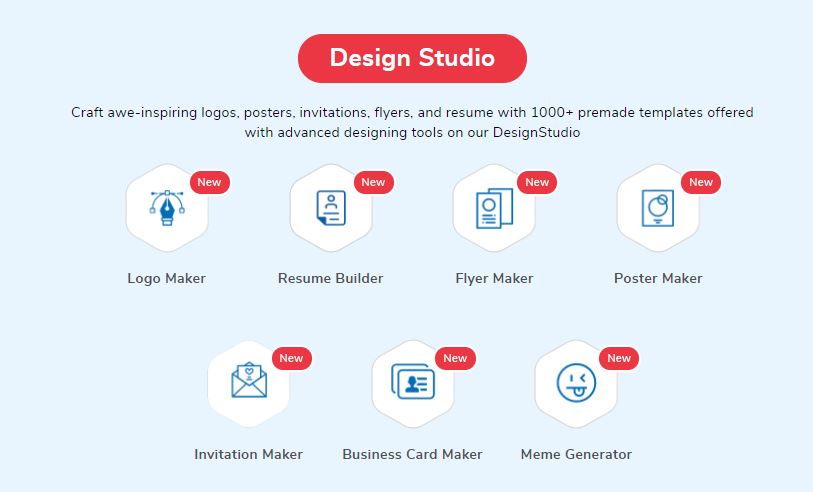 Design Studio

Craft awe-inspiring logos, posters, invitations, flyers, and resume with 1000+ premade templates offered with advanced designing tools on our DesignStudio

New
Logo Maker

New
Resume Builder

New
Flyer Maker

New
Poster Maker

New
Invitation Maker

New
Business Card Maker

New
Meme Generator